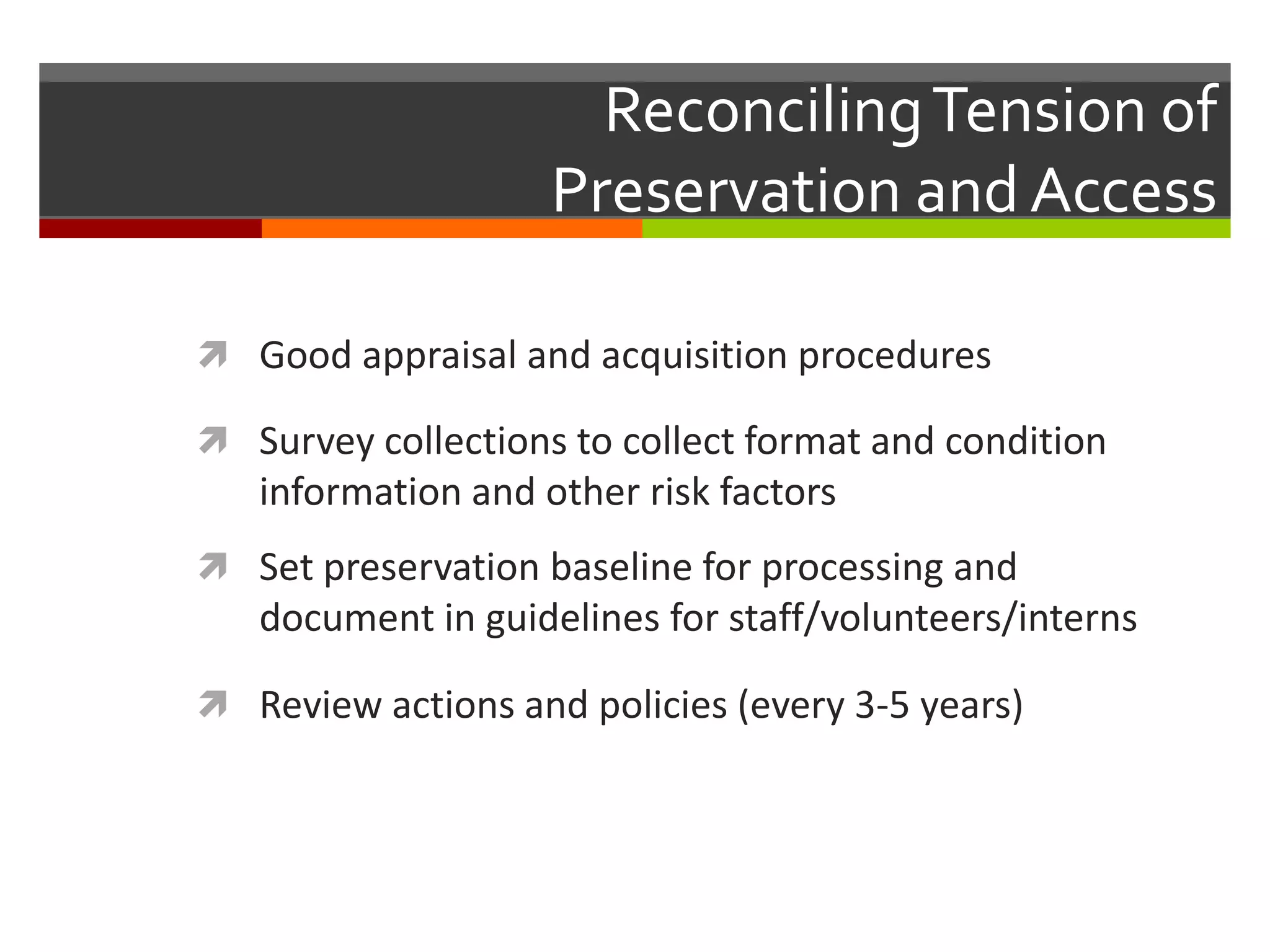 Reconciling Tension of Preservation and Access

Good appraisal and acquisition procedures

Survey collections to collect format and condition information and other risk factors

Set preservation baseline for processing and document in guidelines for staff/volunteers/interns

Review actions and policies (every 3-5 years)